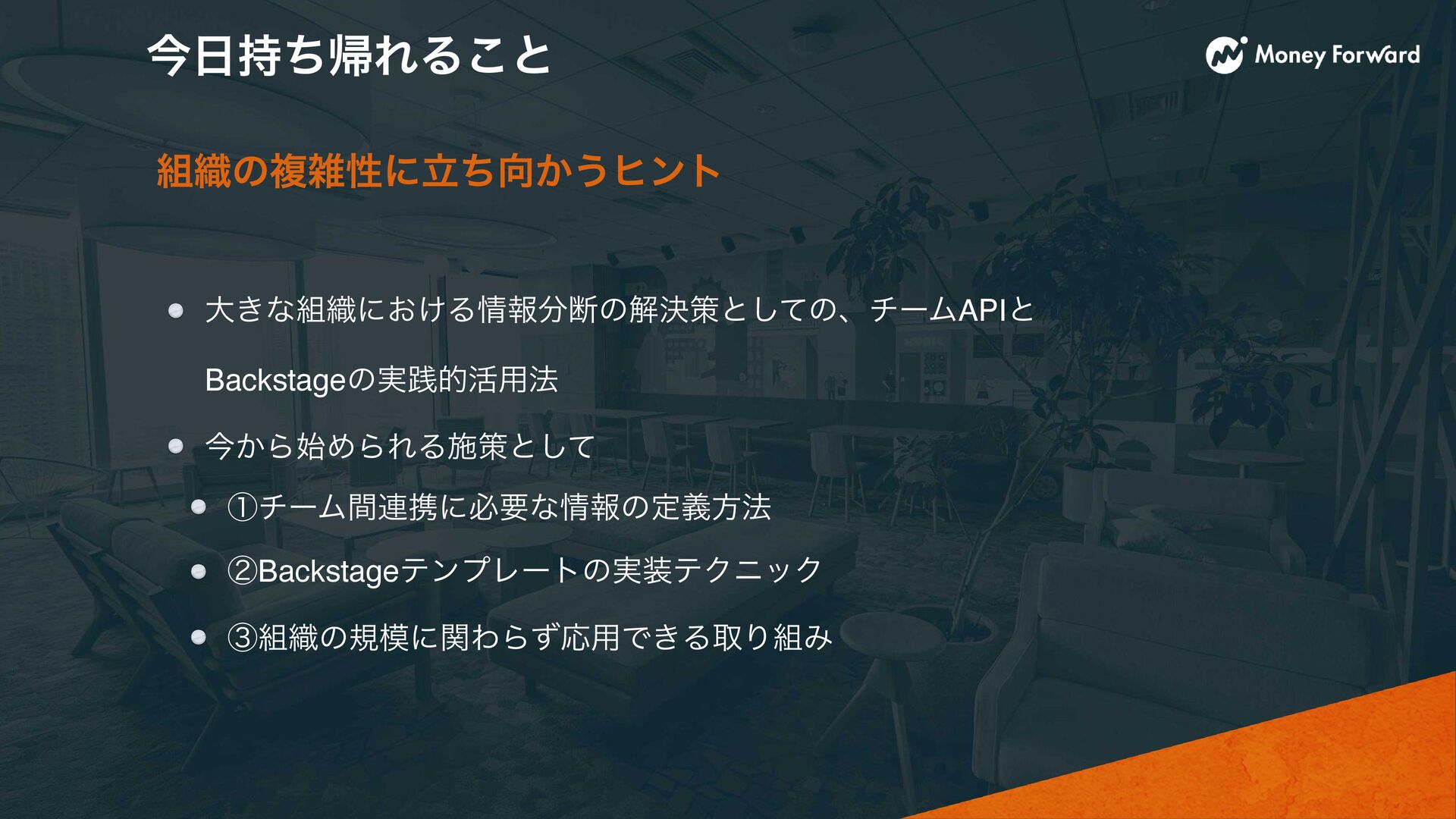 今日持ち帰れること

Money Forward

組織の複雑性に立ち向かうヒント

- 大きな組織における情報分断の解決策としての、チームAPIとBackstageの実践的活用法
- 今から始められる施策として
  - ①チーム間連携に必要な情報の定義方法
  - ②Backstageテンプレートの実装テクニック
  - ③組織の規模に関わらず応用できる取り組み